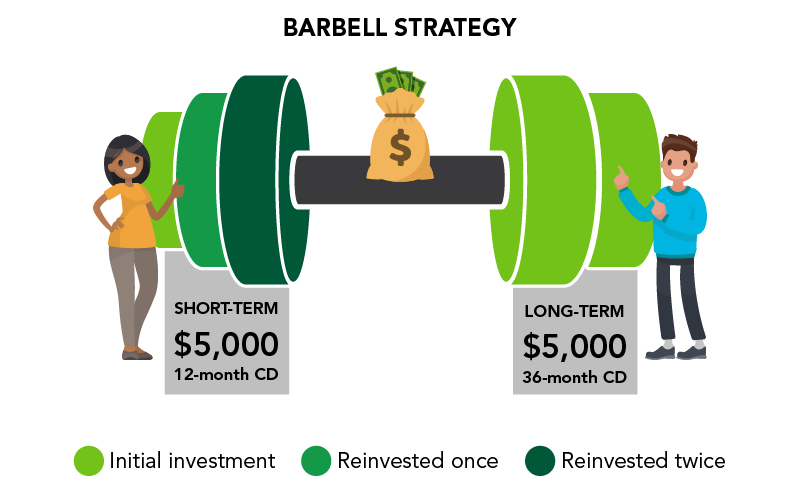 BARBELL STRATEGY

$

SHORT-TERM
$5,000
12-month CD

LONG-TERM
$5,000
36-month CD

Initial investment Reinvested once Reinvested twice